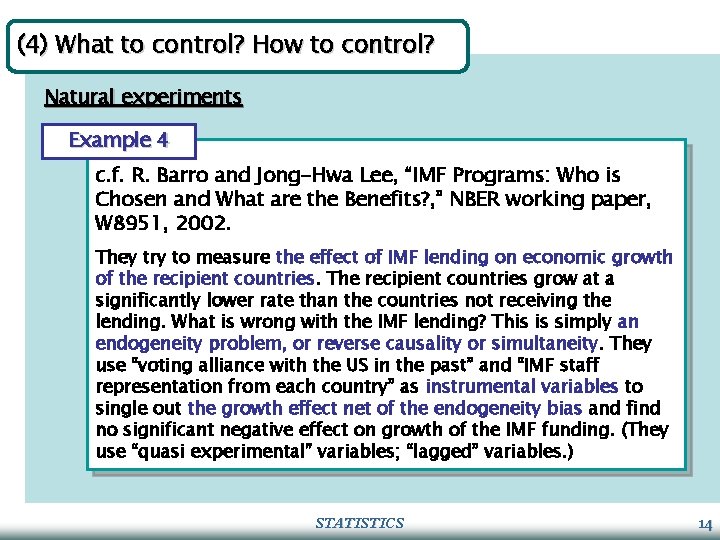 (4) What to control? How to control?

Natural experiments

Example 4

c.f. R. Barro and Jong-Hwa Lee, "IMF Programs: Who is Chosen and What are the Benefits?," NBER working paper, W8951, 2002.

They try to measure the effect of IMF lending on economic growth of the recipient countries. The recipient countries grow at a significantly lower rate than the countries not receiving the lending. What is wrong with the IMF lending? This is simply an endogeneity problem, or reverse causality or simultaneity. They use "voting alliance with the US in the past" and "IMF staff representation from each country" as instrumental variables to single out the growth effect net of the endogeneity bias and find no significant negative effect on growth of the IMF funding. (They use "quasi experimental" variables; "lagged" variables.)

STATISTICS

14